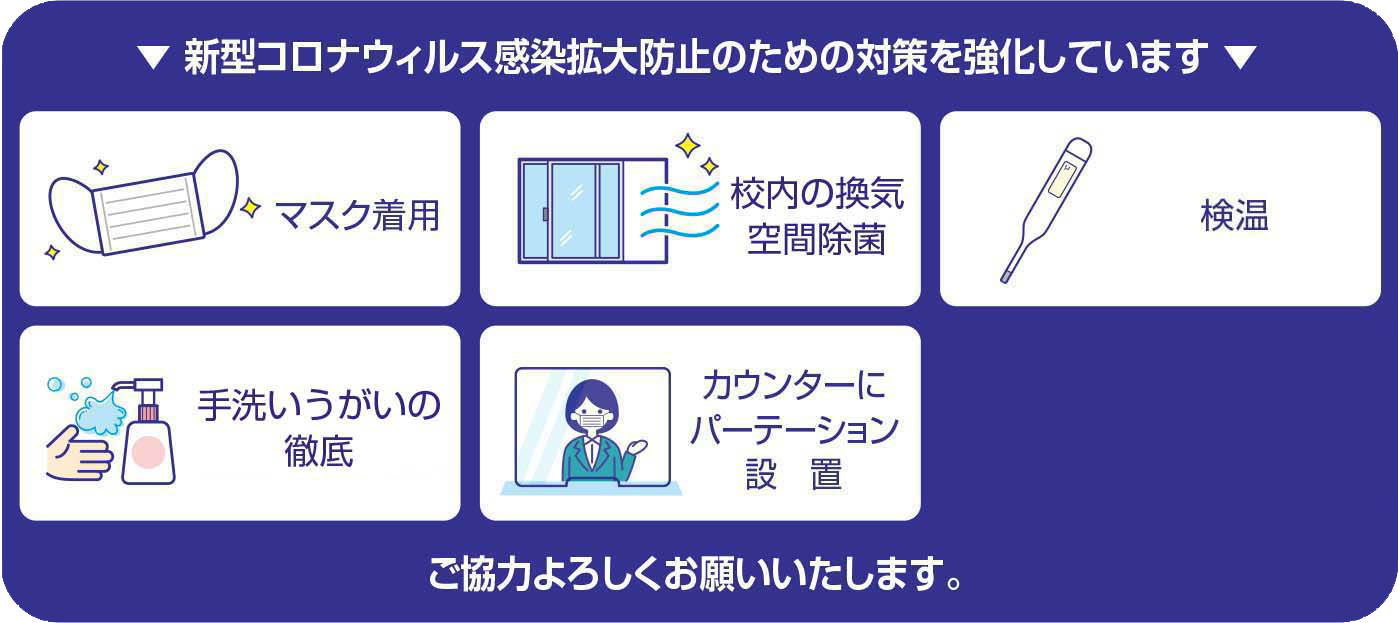 ▼ 新型コロナウィルス感染拡大防止のための対策を強化しています ▼

マスク着用

校内の換気
空間除菌

検温

手洗いうがいの
徹底

カウンターに
パーテーション
設　置

ご協力よろしくお願いいたします。